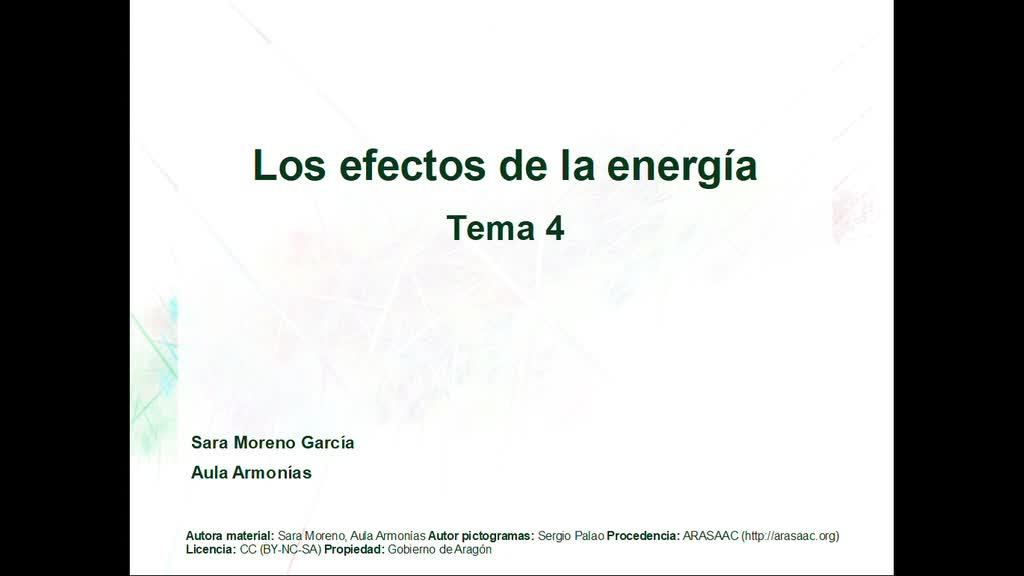 Los efectos de la energía

Tema 4

Sara Moreno García

Aula Armonías

Autora material: Sara Moreno, Aula Armonías Autor pictogramas: Sergio Palao Procedencia: ARASAAC (http://arasaac.org)
Licencia: CC (BY-NC-SA) Propiedad: Gobierno de Aragón